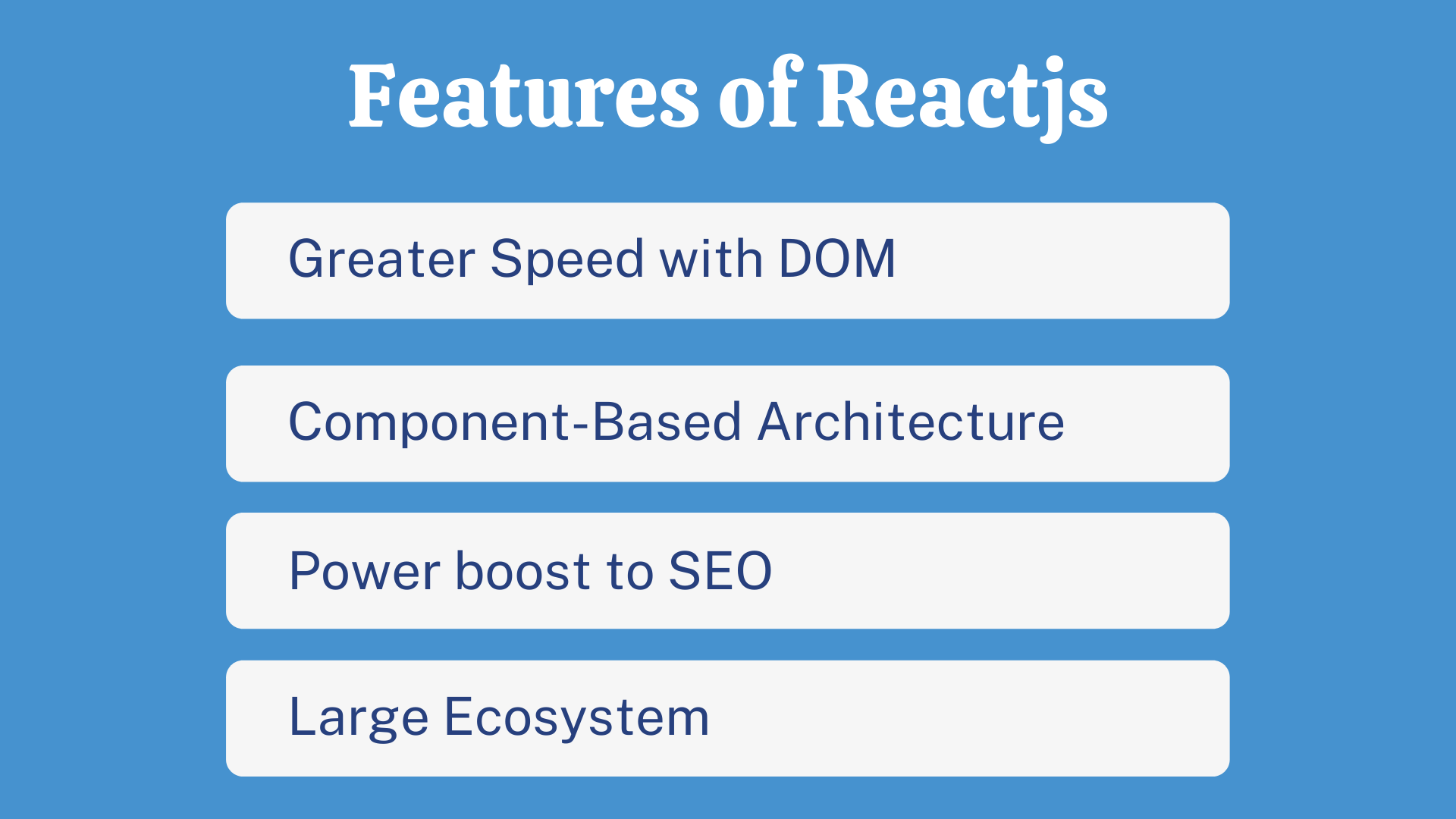 Features of Reactjs

Greater Speed with DOM

Component-Based Architecture

Power boost to SEO

Large Ecosystem